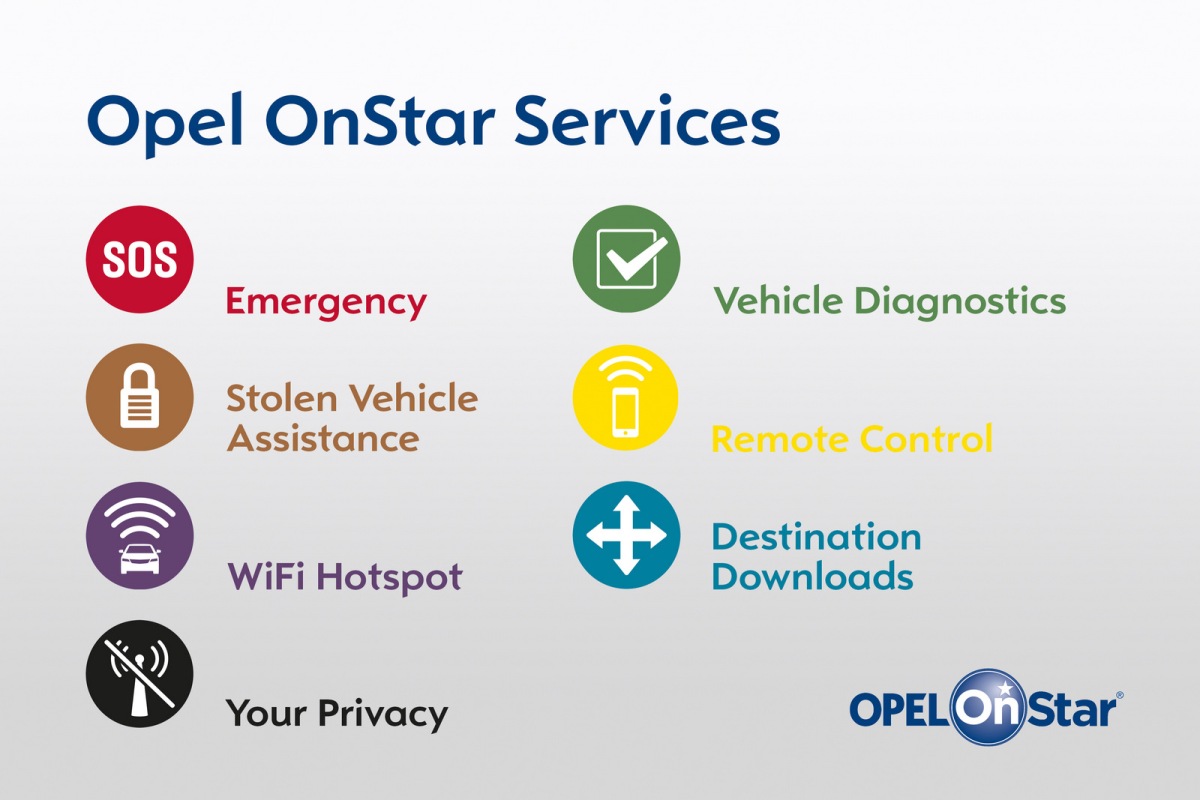 Opel OnStar Services

SOS

Emergency

Stolen Vehicle Assistance

WiFi Hotspot

Your Privacy

Vehicle Diagnostics

Remote Control

Destination Downloads

OPEL OnStar®